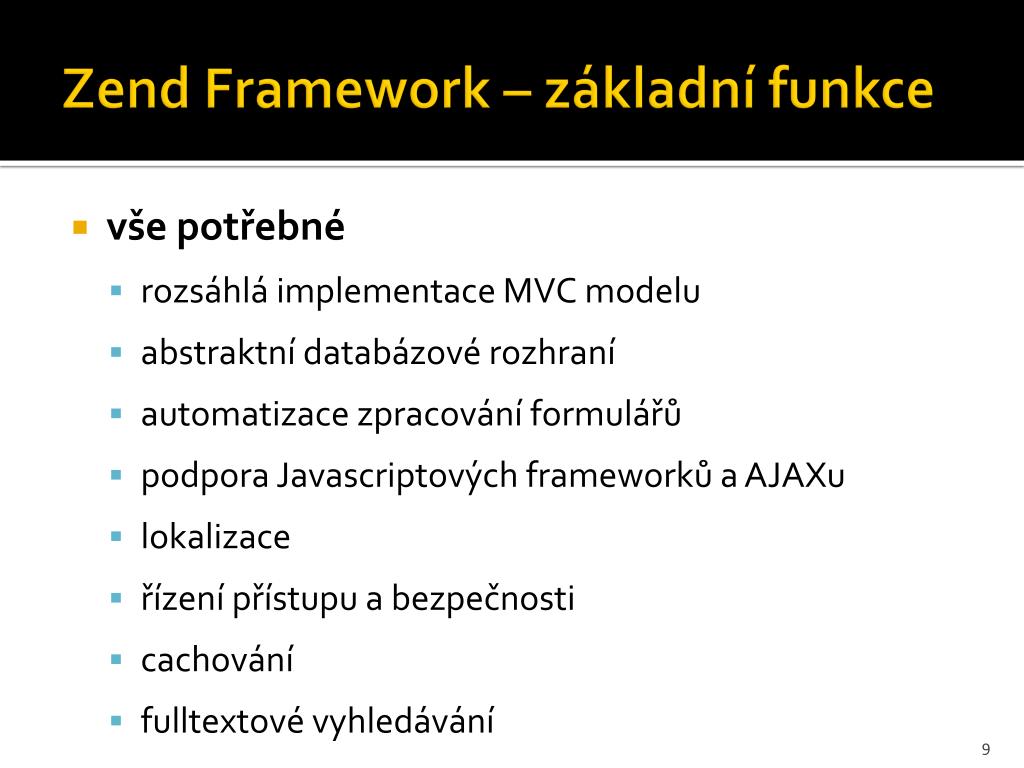 Zend Framework – základní funkce

▪ vše potřebné
▪ rozsáhlá implementace MVC modelu
▪ abstraktní databázové rozhraní
▪ automatizace zpracování formulářů
▪ podpora Javascriptových frameworků a AJAXu
▪ lokalizace
▪ řízení přístupu a bezpečnosti
▪ cachování
▪ fulltextové vyhledávání

9